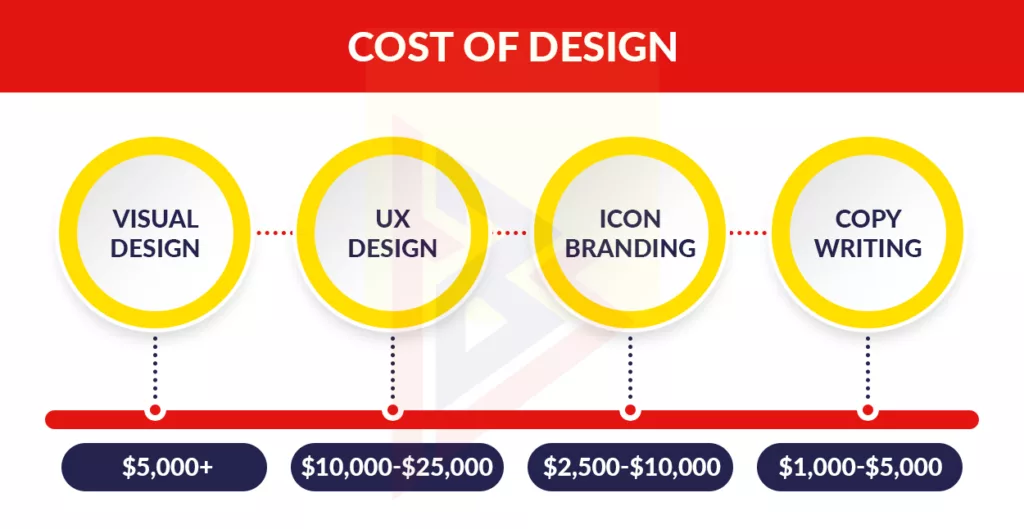 COST OF DESIGN

VISUAL DESIGN

UX DESIGN

ICON BRANDING

COPY WRITING

\$5,000+

\$10,000-\$25,000

\$2,500-\$10,000

\$1,000-\$5,000